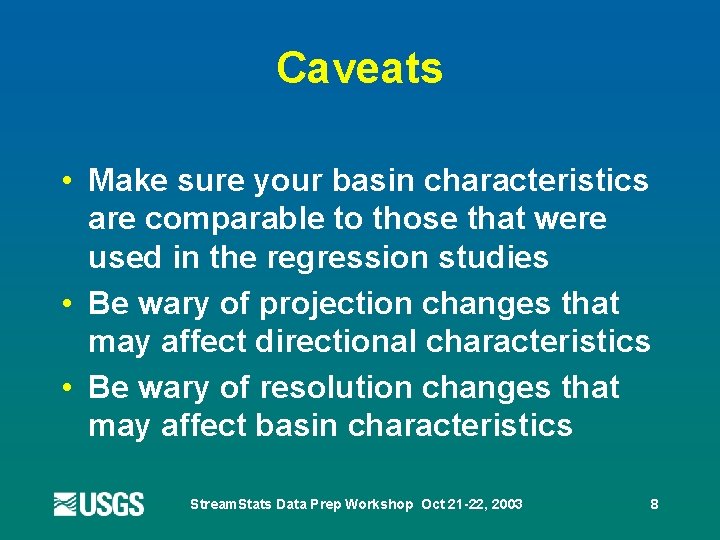 Caveats

• Make sure your basin characteristics are comparable to those that were used in the regression studies
• Be wary of projection changes that may affect directional characteristics
• Be wary of resolution changes that may affect basin characteristics

USGS

StreamStats Data Prep Workshop Oct 21-22, 2003

8